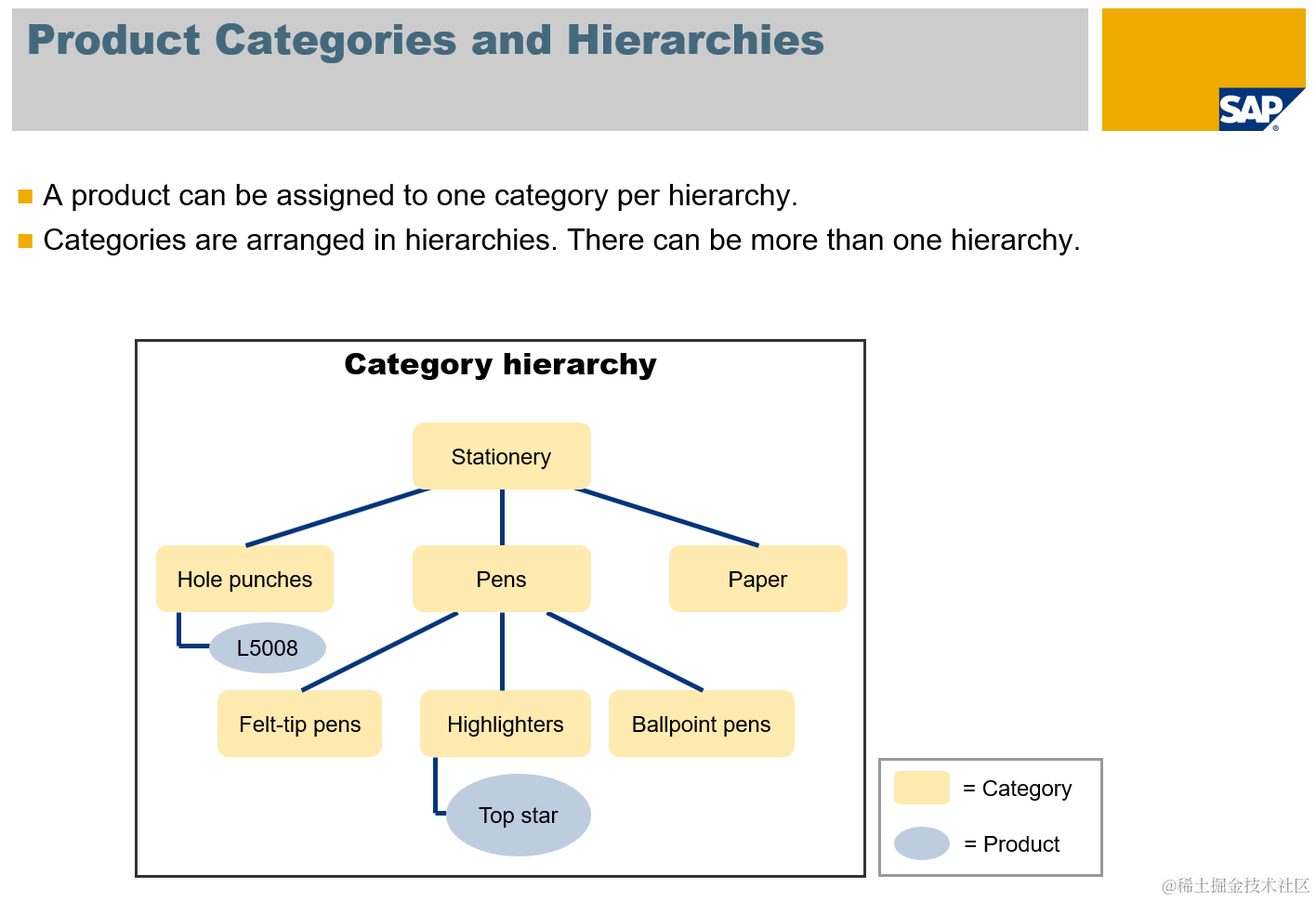 Product Categories and Hierarchies

SAP

A product can be assigned to one category per hierarchy.

Categories are arranged in hierarchies. There can be more than one hierarchy.

Category hierarchy

Stationery

Hole punches

Pens

Paper

L5008

Felt-tip pens

Highlighters

Ballpoint pens

Top star

= Category

= Product

@稀土掘金技术社区